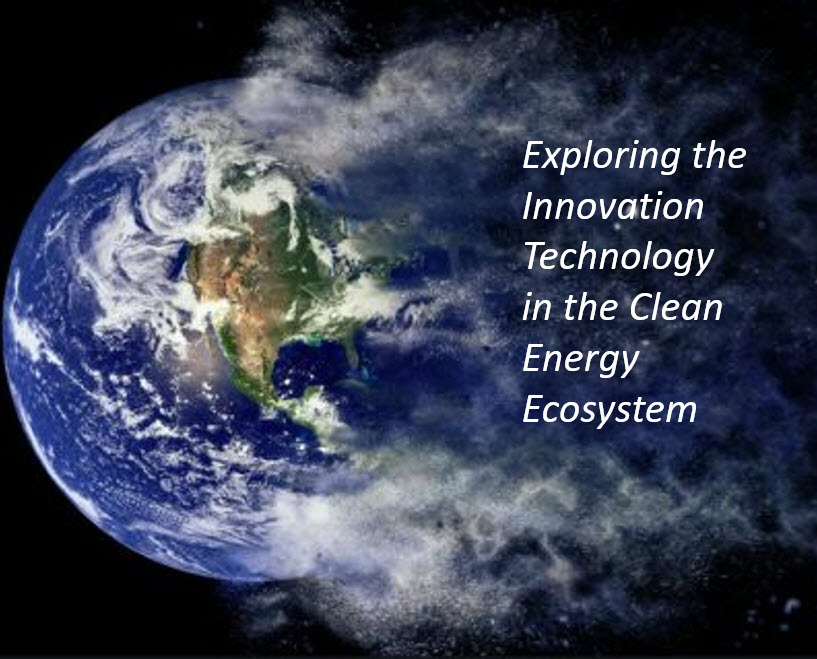 Exploring the Innovation Technology in the Clean Energy Ecosystem